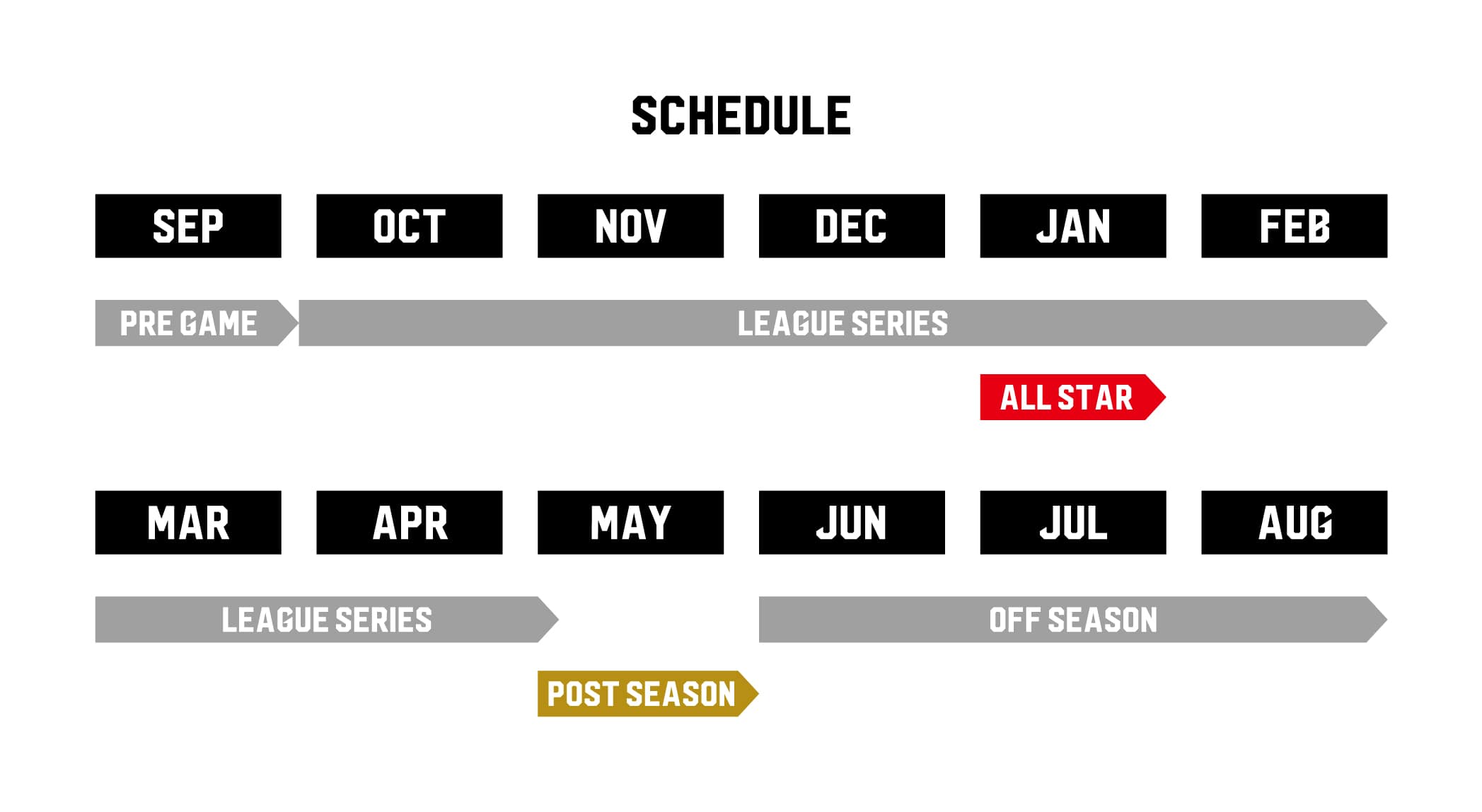 SCHEDULE

SEP OCT NOV DEC JAN FEB

PRE GAME

LEAGUE SERIES

ALL STAR

MAR APR MAY JUN JUL AUG

LEAGUE SERIES

OFF SEASON

POST SEASON